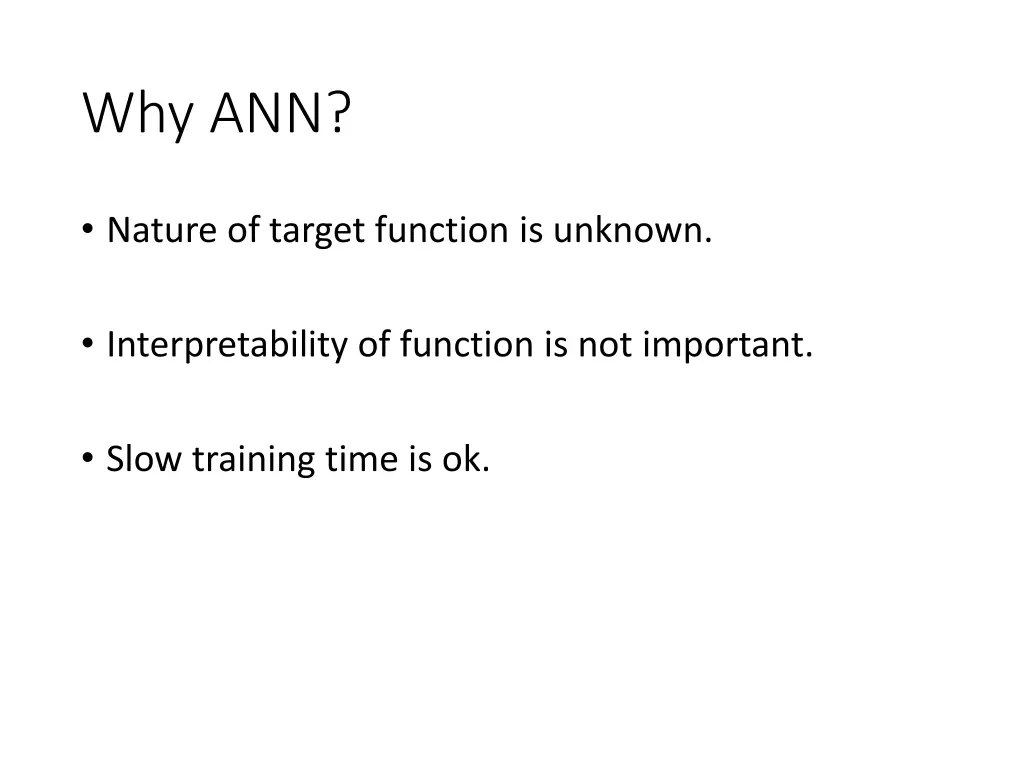 Why ANN?

• Nature of target function is unknown.

• Interpretability of function is not important.

• Slow training time is ok.